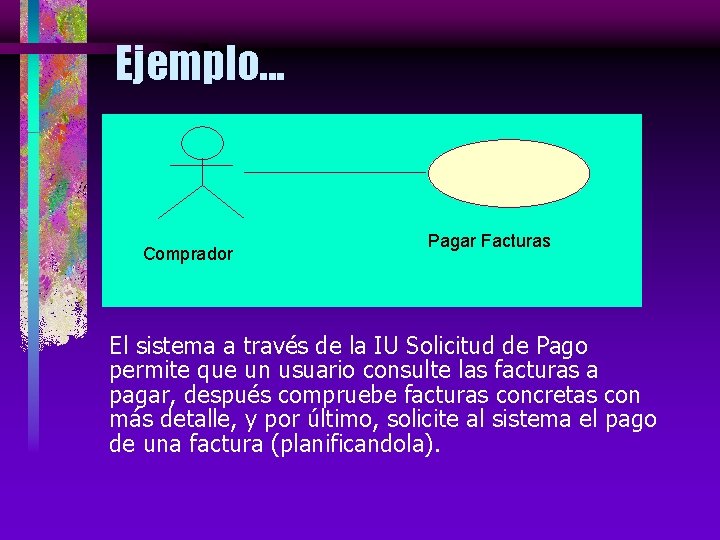 Ejemplo...

Comprador

Pagar Facturas

El sistema a través de la IU Solicitud de Pago permite que un usuario consulte las facturas a pagar, después compruebe facturas concretas con más detalle, y por último, solicite al sistema el pago de una factura (planificandola).